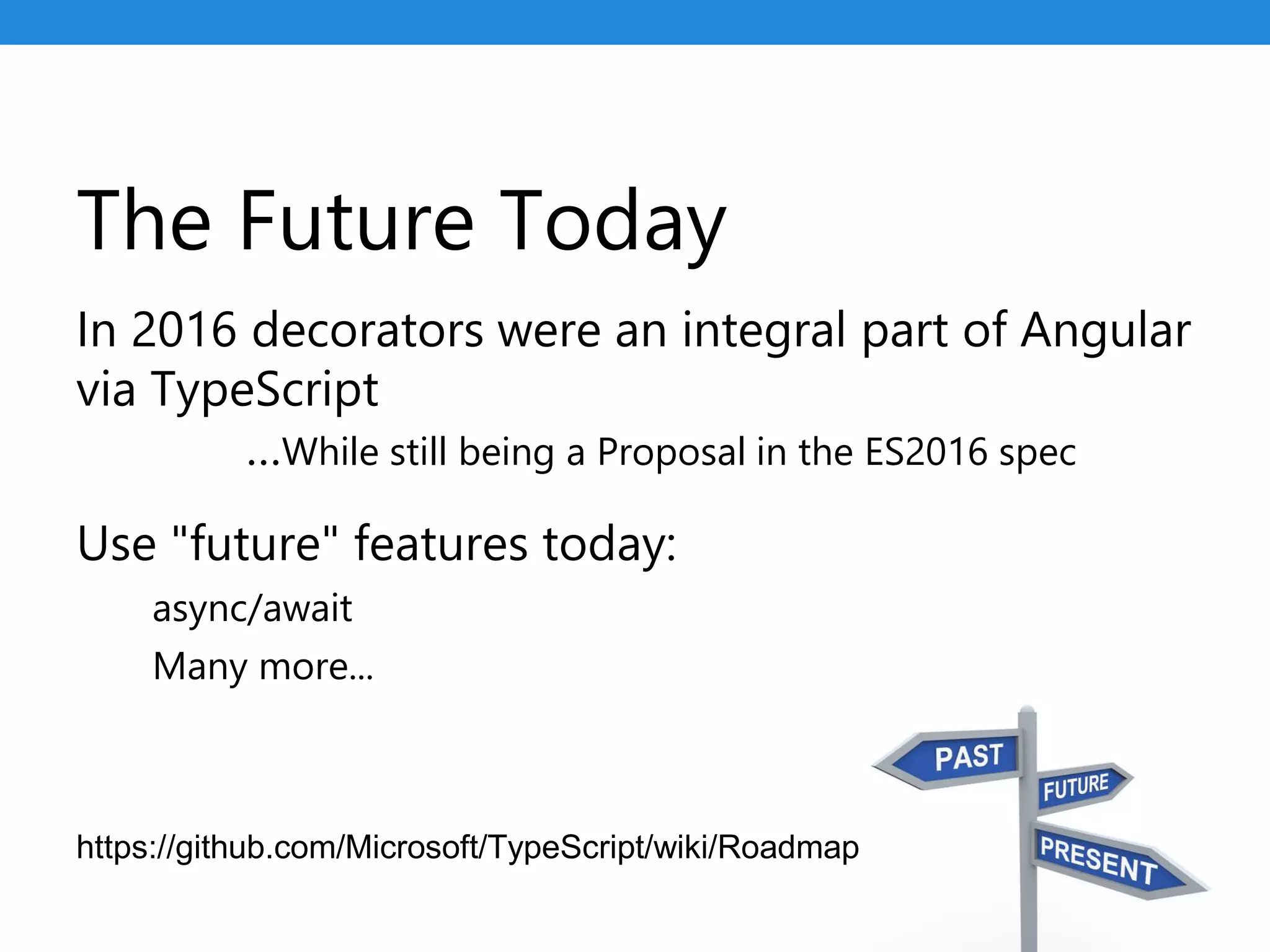 The Future Today

In 2016 decorators were an integral part of Angular via TypeScript

...While still being a Proposal in the ES2016 spec

Use "future" features today:

async/await

Many more...

https://github.com/Microsoft/TypeScript/wiki/Roadmap

PAST

FUTURE

PRESENT